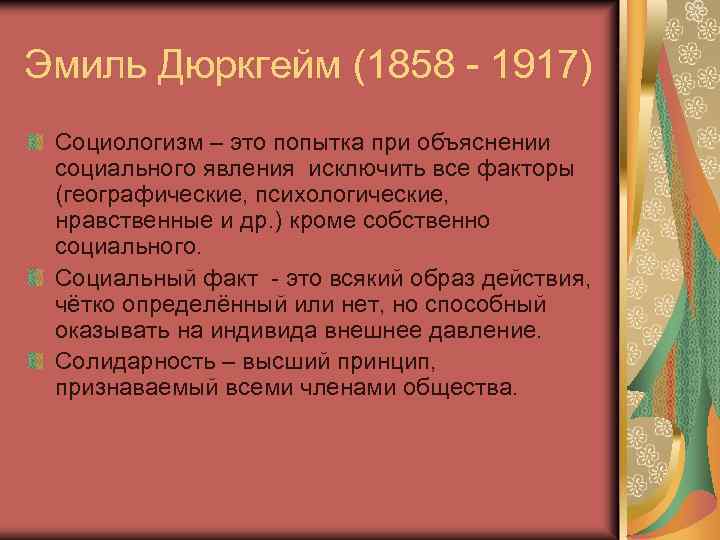 Эмиль Дюркгейм (1858 - 1917)

Социологизм – это попытка при объяснении социального явления исключить все факторы (географические, психологические, нравственные и др.) кроме собственно социального.

Социальный факт - это всякий образ действия, чётко определённый или нет, но способный оказывать на индивида внешнее давление.

Солидарность – высший принцип, признаваемый всеми членами общества.